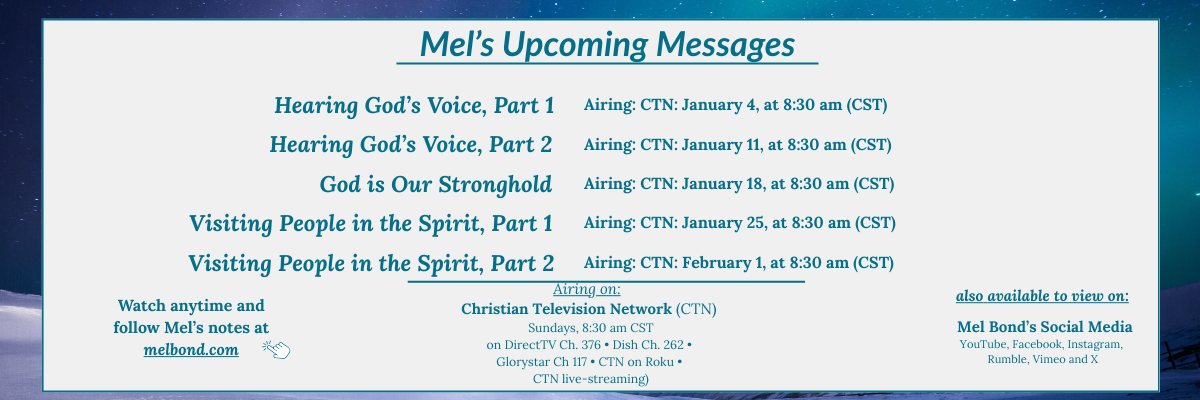 Mel's Upcoming Messages

Hearing God's Voice, Part 1 Airing: CTN: January 4, at 8:30 am (CST)

Hearing God's Voice, Part 2 Airing: CTN: January 11, at 8:30 am (CST)

God is Our Stronghold Airing: CTN: January 18, at 8:30 am (CST)

Visiting People in the Spirit, Part 1 Airing: CTN: January 25, at 8:30 am (CST)

Visiting People in the Spirit, Part 2 Airing: CTN: February 1, at 8:30 am (CST)

Watch anytime and follow Mel's notes at melbond.com

Airing on:
Christian Television Network (CTN)
Sundays, 8:30 am CST
on DirectTV Ch. 376 • Dish Ch. 262 • Glorystar Ch 117 • CTN on Roku • CTN live-streaming)

also available to view on:

Mel Bond's Social Media
YouTube, Facebook, Instagram, Rumble, Vimeo and X